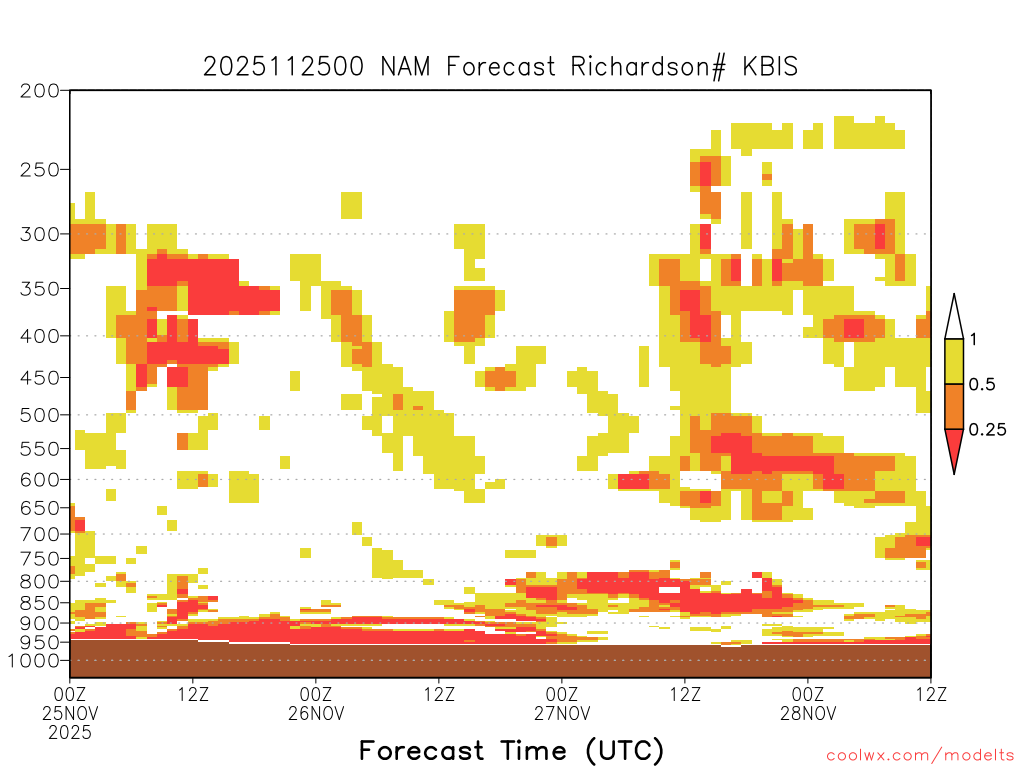 2025112500 NAM Forecast Richardson# KBIS

200
250
300
350
400
450
500
550
600
650
700
750
800
850
900
950
1000

1
0.5
0.25

00Z 25NOV 2025
12Z
00Z 26NOV
12Z
00Z 27NOV
12Z
00Z 28NOV
12Z

Forecast Time (UTC)

coolwx.com/modelts